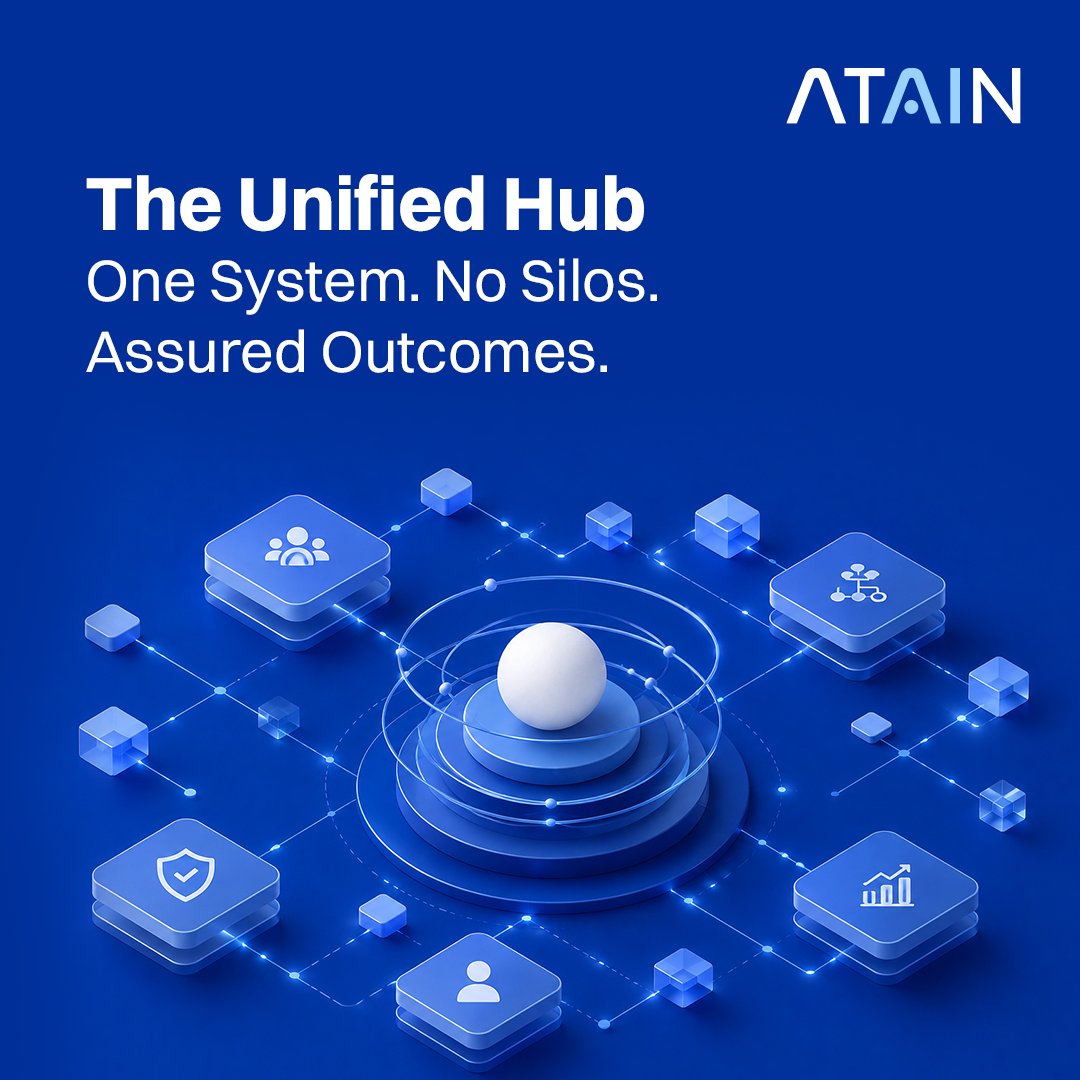 ATAIN

The Unified Hub
One System. No Silos.
Assured Outcomes.